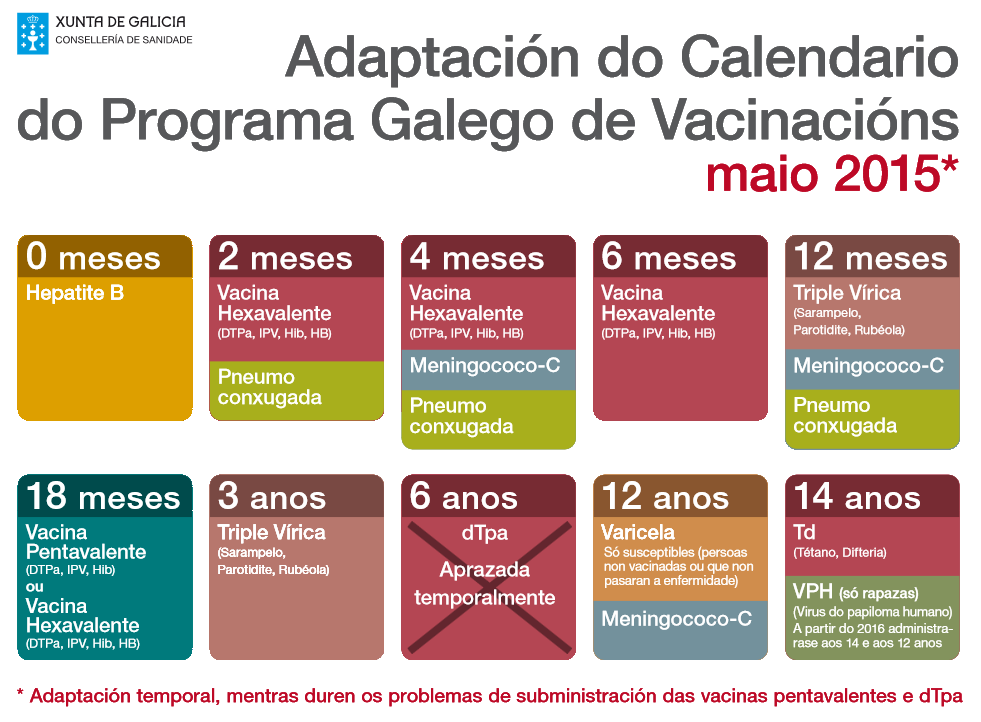 XUNTA DE GALICIA
CONSELLERÍA DE SANIDADE

Adaptación do Calendario do Programa Galego de Vacinacións
maio 2015*

0 meses
Hepatite B

2 meses
Vacina Hexavalente
(DTPa, IPV, Hib, HB)
Pneumo conxugada

4 meses
Vacina Hexavalente
(DTPa, IPV, Hib, HB)
Meningococo-C
Pneumo conxugada

6 meses
Vacina Hexavalente
(DTPa, IPV, Hib, HB)

12 meses
Triple Vírica
(Sarampelo, Parotidite, Rubéola)
Meningococo-C
Pneumo conxugada

18 meses
Vacina Pentavalente
(DTPa, IPV, Hib)
ou
Vacina Hexavalente
(DTPa, IPV, Hib, HB)

3 anos
Triple Vírica
(Sarampelo, Parotidite, Rubéola)

6 anos
dTpa
Aprazada temporalmente

12 anos
Varicela
Só susceptibles (persoas non vacinadas ou que non pasaran a enfermidade)
Meningococo-C

14 anos
Td
(Tétano, Difteria)
VPH (só rapazas)
(Virus do papiloma humano)
A partir do 2016 administrarase aos 14 e aos 12 anos

* Adaptación temporal, mentras duren os problemas de subministración das vacinas pentavalentes e dTpa